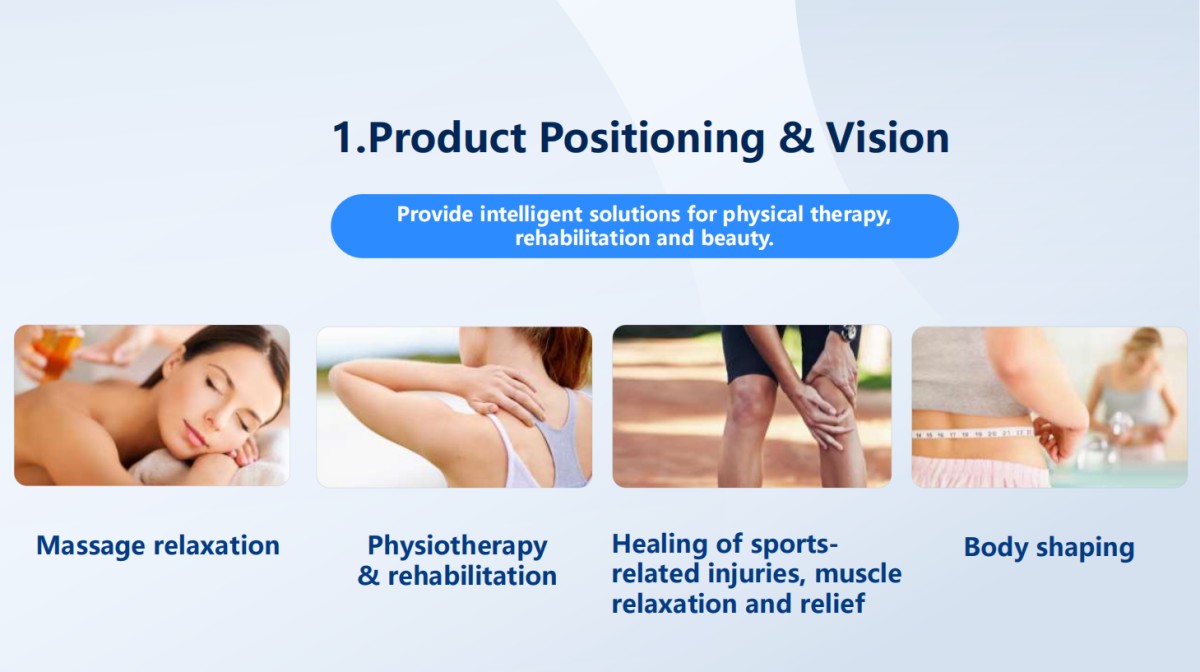 1.Product Positioning & Vision

Provide intelligent solutions for physical therapy, rehabilitation and beauty.

Massage relaxation

Physiotherapy & rehabilitation

Healing of sports-related injuries, muscle relaxation and relief

Body shaping